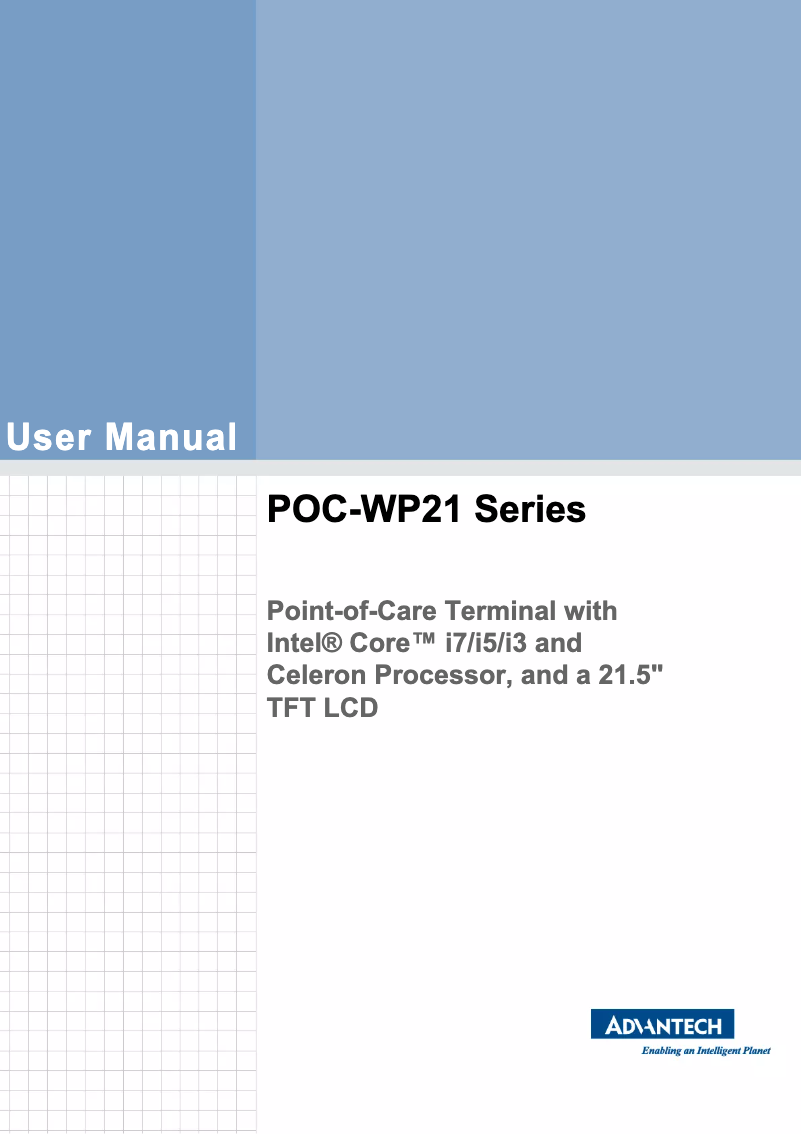 User Manual

POC-WP21 Series

Point-of-Care Terminal with Intel® Core™ i7/i5/i3 and Celeron Processor, and a 21.5" TFT LCD

ADVANTECH

Enabling an Intelligent Planet